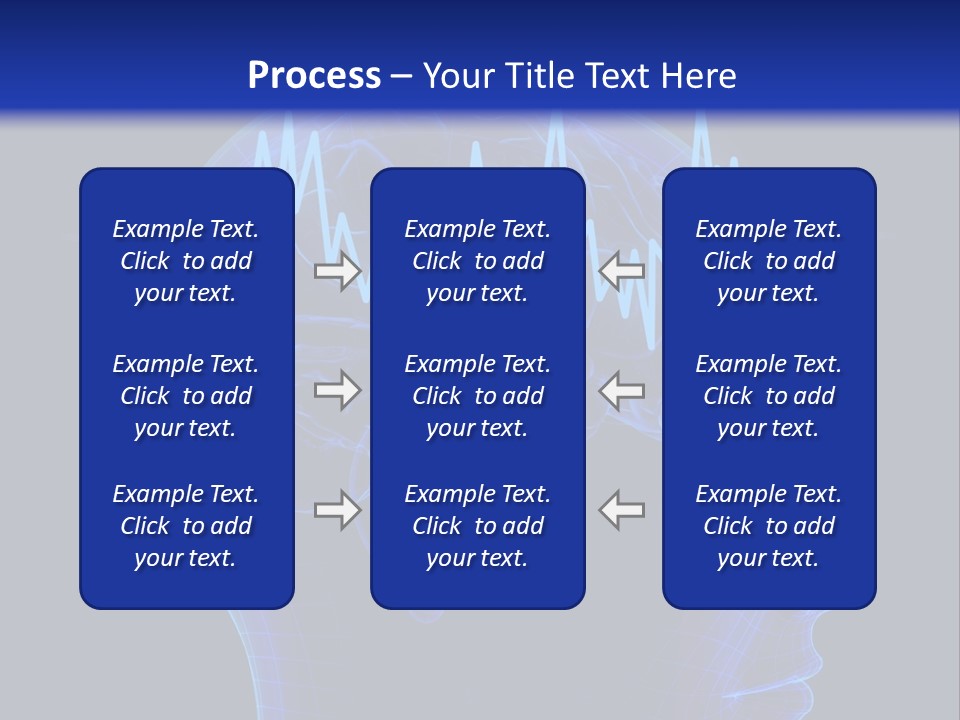 Process – Your Title Text Here

Example Text. Click to add your text.

Example Text. Click to add your text.

Example Text. Click to add your text.

Example Text. Click to add your text.

Example Text. Click to add your text.

Example Text. Click to add your text.

Example Text. Click to add your text.

Example Text. Click to add your text.

Example Text. Click to add your text.